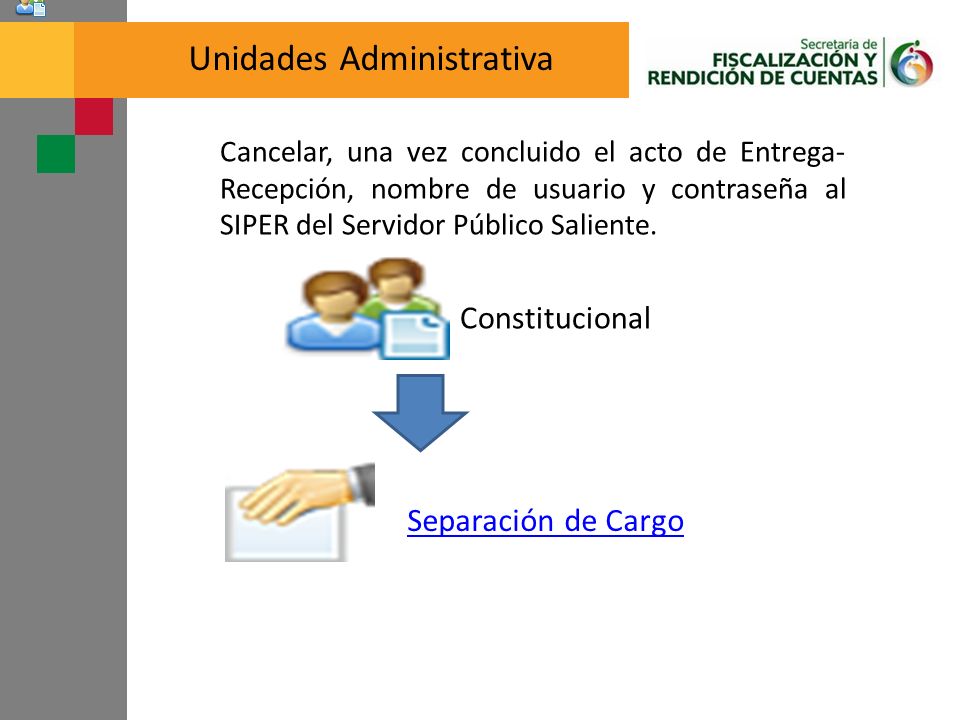 Unidades Administrativa

Secretaría de
FISCALIZACIÓN Y
RENDICIÓN DE CUENTAS

Cancelar, una vez concluido el acto de Entrega-Recepción, nombre de usuario y contraseña al SIPER del Servidor Público Saliente.

Constitucional

Separación de Cargo